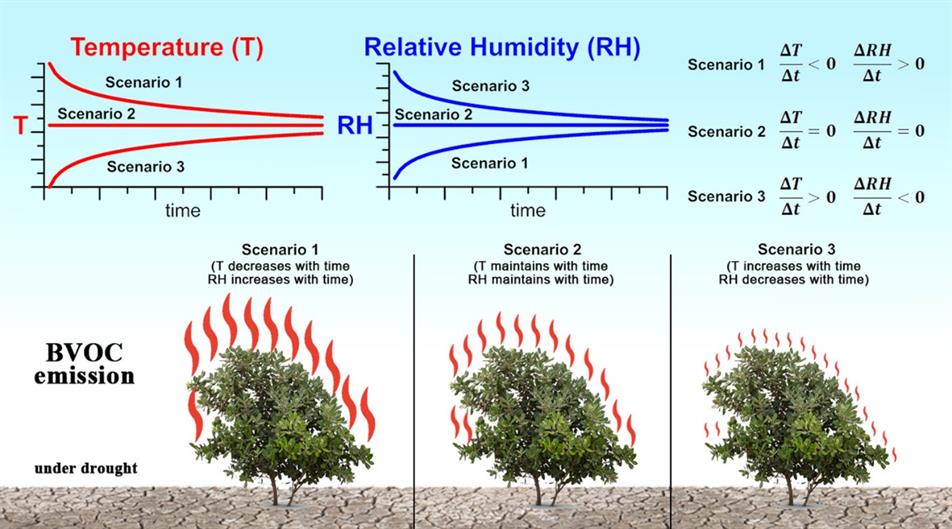 Temperature (T)

T

Scenario 1

Scenario 2

Scenario 3

time

Relative Humidity (RH)

RH

Scenario 3

Scenario 2

Scenario 1

time

Scenario 1 $\frac{\Delta T}{\Delta t} < 0$ $\frac{\Delta RH}{\Delta t} > 0$

Scenario 2 $\frac{\Delta T}{\Delta t} = 0$ $\frac{\Delta RH}{\Delta t} = 0$

Scenario 3 $\frac{\Delta T}{\Delta t} > 0$ $\frac{\Delta RH}{\Delta t} < 0$

BVOC emission

under drought

Scenario 1
(T decreases with time
RH increases with time)

Scenario 2
(T maintains with time
RH maintains with time)

Scenario 3
(T increases with time
RH decreases with time)